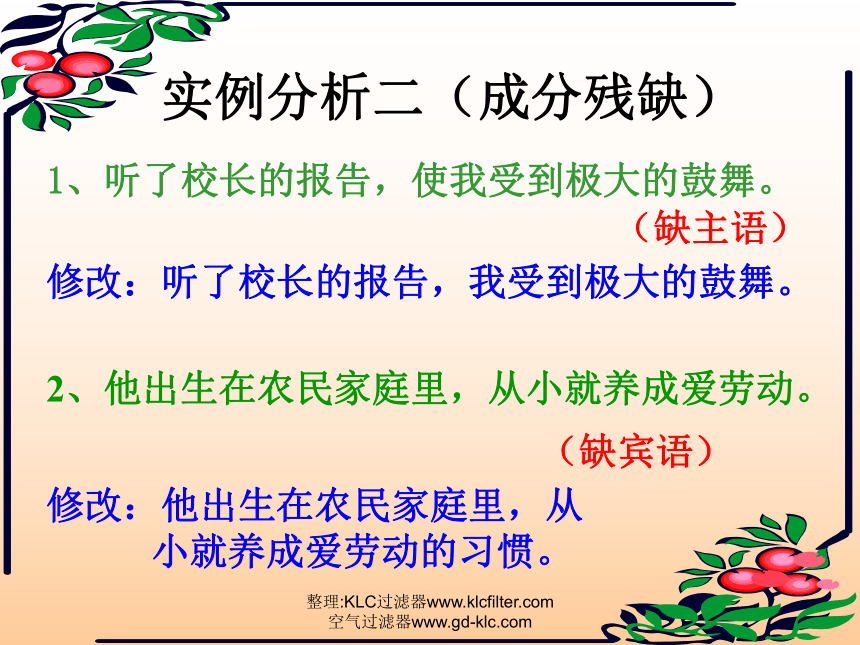 实例分析二（成分残缺）

1、听了校长的报告，使我受到极大的鼓舞。

（缺主语）

修改：听了校长的报告，我受到极大的鼓舞。

2、他出生在农民家庭里，从小就养成爱劳动。

（缺宾语）

修改：他出生在农民家庭里，从小就养成爱劳动的习惯。

整理:KLC过滤器www.klcfilter.com
空气过滤器www.gd-klc.com